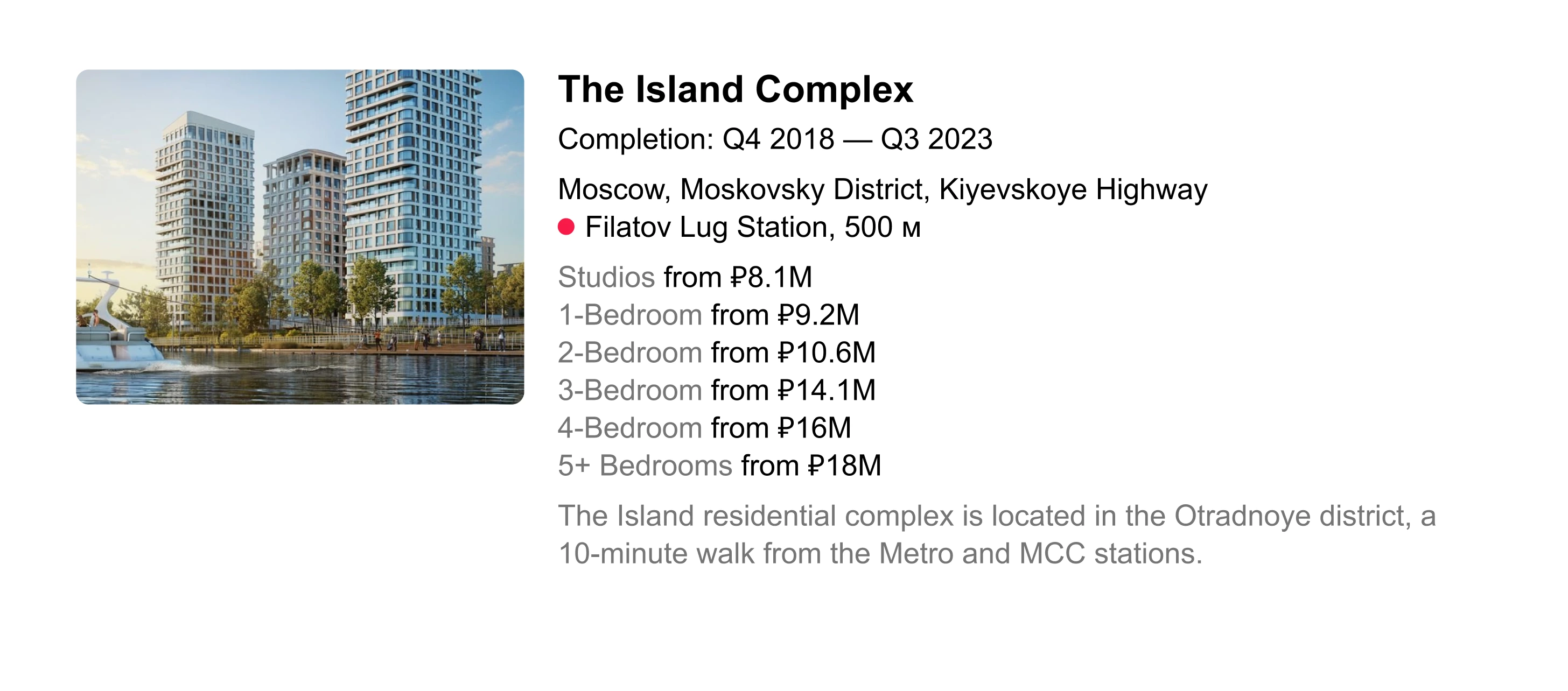 The Island Complex

Completion: Q4 2018 — Q3 2023

Moscow, Moskovsky District, Kiyevskoye Highway
Filatov Lug Station, 500 м

Studios from ₽8.1M
1-Bedroom from ₽9.2M
2-Bedroom from ₽10.6M
3-Bedroom from ₽14.1M
4-Bedroom from ₽16M
5+ Bedrooms from ₽18M

The Island residential complex is located in the Otradnoye district, a 10-minute walk from the Metro and MCC stations.